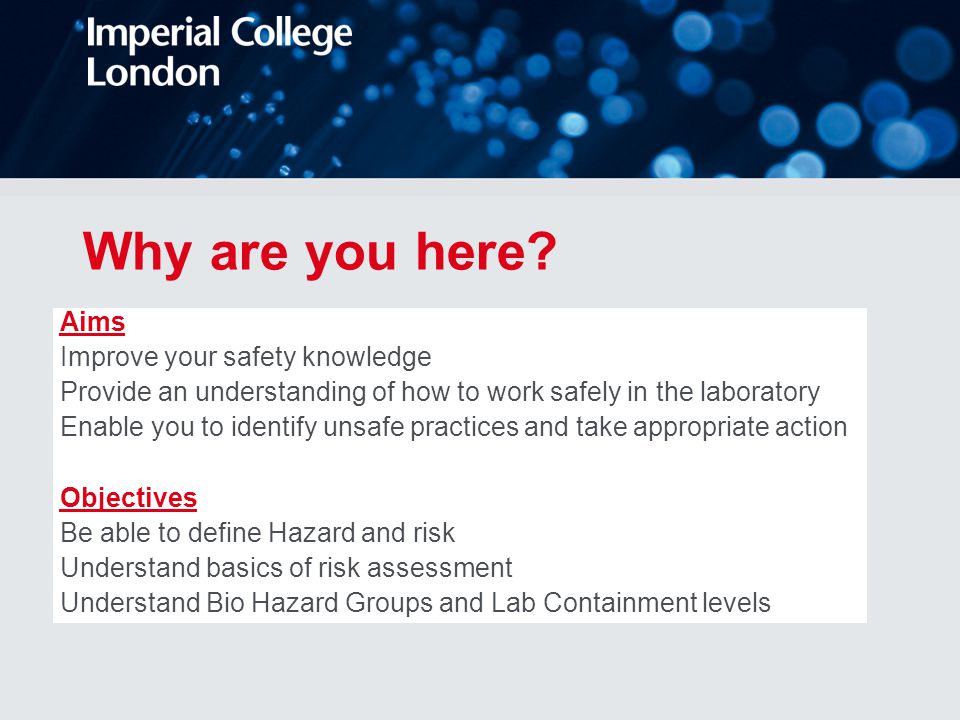 Imperial College London

Why are you here?

Aims
Improve your safety knowledge
Provide an understanding of how to work safely in the laboratory
Enable you to identify unsafe practices and take appropriate action

Objectives
Be able to define Hazard and risk
Understand basics of risk assessment
Understand Bio Hazard Groups and Lab Containment levels